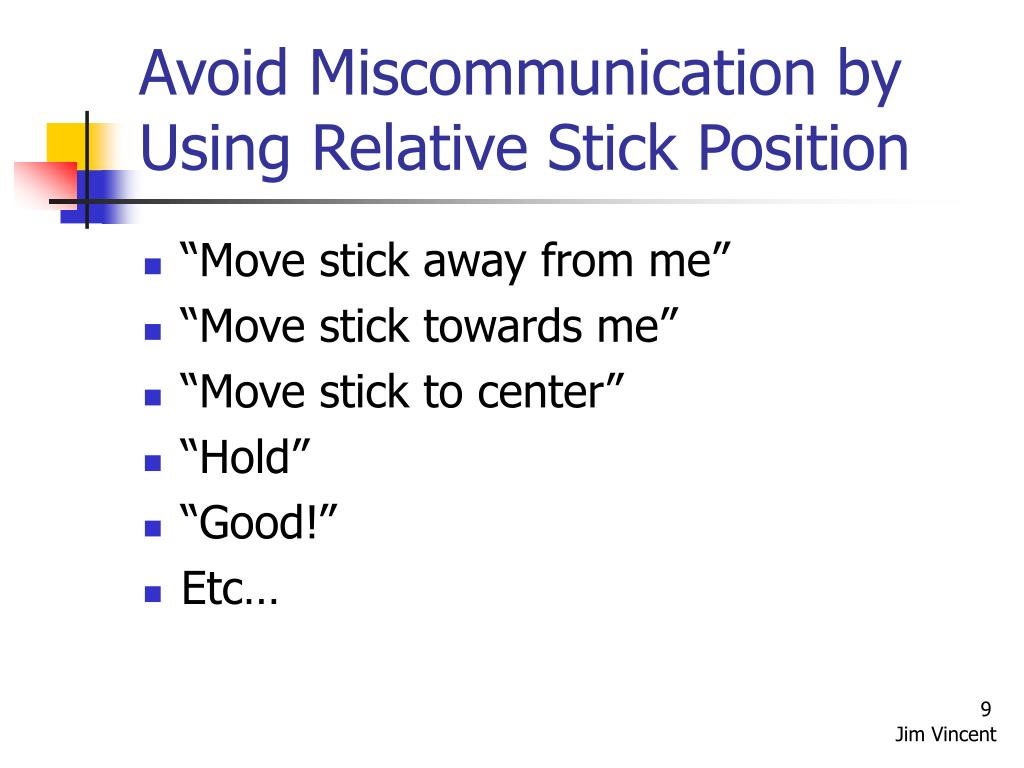 Avoid Miscommunication by Using Relative Stick Position

- “Move stick away from me”
- “Move stick towards me”
- “Move stick to center”
- “Hold”
- “Good!”
- Etc…

9
Jim Vincent